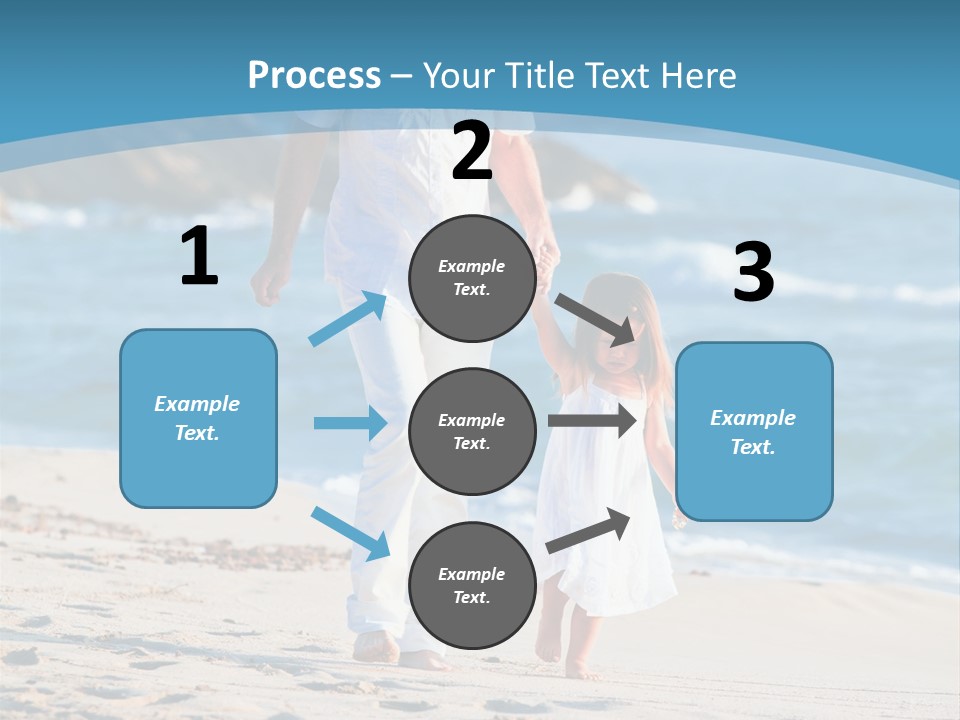 Process – Your Title Text Here

1

Example Text.

2

Example Text.

Example Text.

Example Text.

3

Example Text.